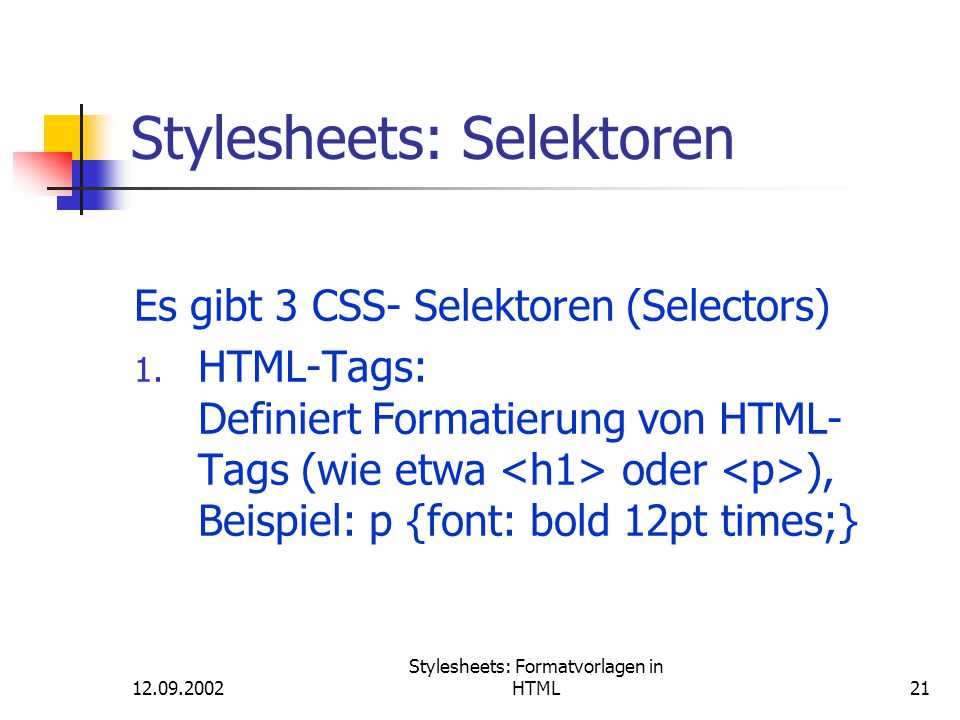 Stylesheets: Selektoren

Es gibt 3 CSS- Selektoren (Selectors)

1. HTML-Tags:
Definiert Formatierung von HTML-Tags (wie etwa <h1> oder <p>), Beispiel: p {font: bold 12pt times;}

12.09.2002

Stylesheets: Formatvorlagen in HTML

21